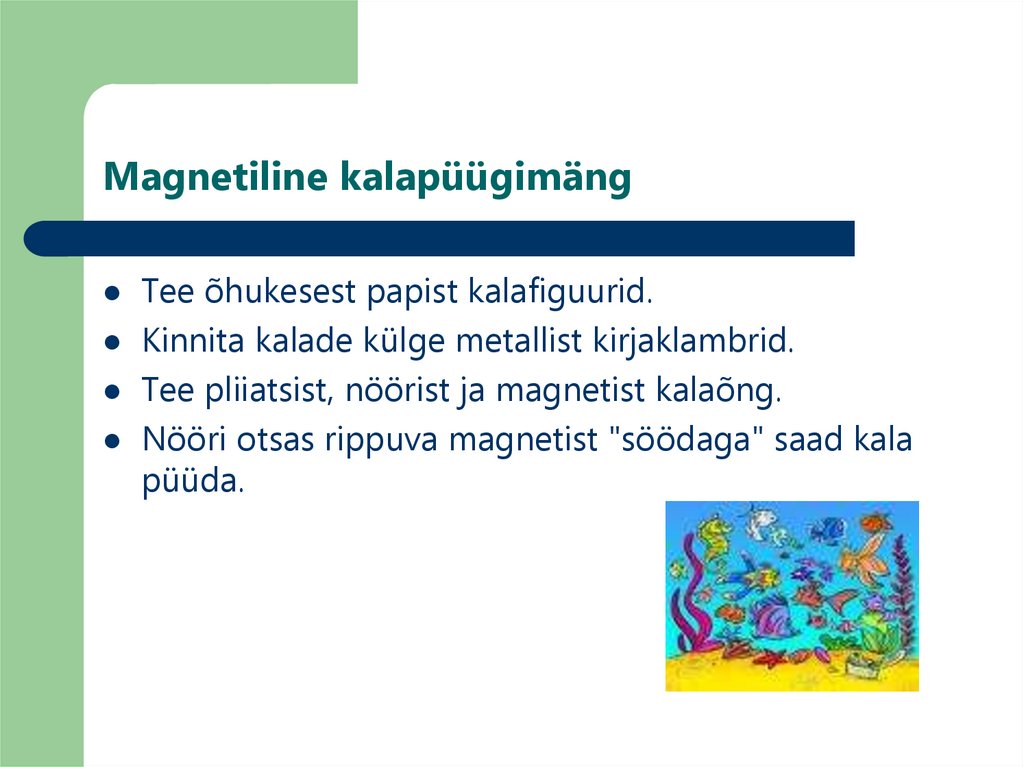 Magnetiline kalapüügimäng

- Tee õhukesest papist kalafiguurid.
- Kinnita kalade külge metallist kirjaklambrid.
- Tee pliiatsist, nöörist ja magnetist kalaõng.
- Nööri otsas rippuva magnetist "söödaga" saad kala püüda.